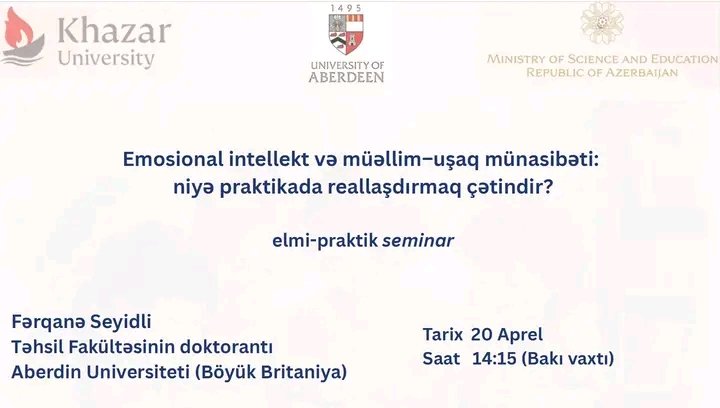 Khazar University

1495
UNIVERSITY OF ABERDEEN

MINISTRY OF SCIENCE AND EDUCATION
REPUBLIC OF AZERBAIJAN

Emosional intellekt və müəllim–uşaq münasibəti: niyə praktikada reallaşdırmaq çətindir?

elmi-praktik seminar

Fərqanə Seyidli
Təhsil Fakültəsinin doktorantı
Aberdin Universiteti (Böyük Britaniya)

Tarix 20 Aprel
Saat 14:15 (Bakı vaxtı)